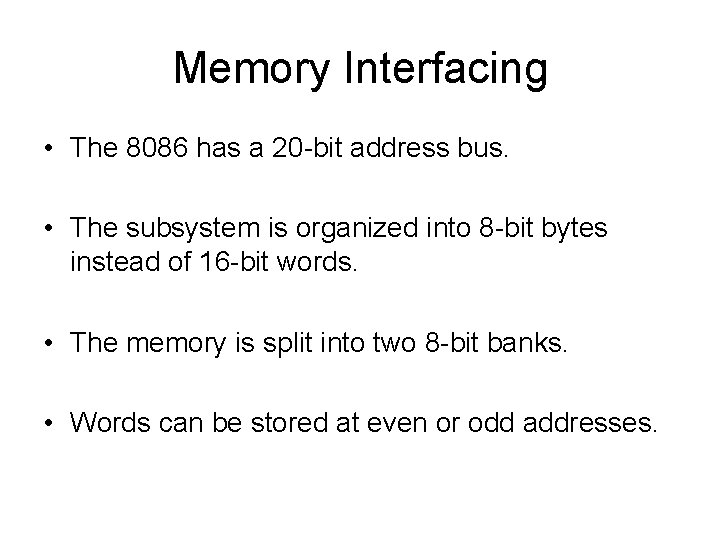 Memory Interfacing

• The 8086 has a 20-bit address bus.

• The subsystem is organized into 8-bit bytes instead of 16-bit words.

• The memory is split into two 8-bit banks.

• Words can be stored at even or odd addresses.